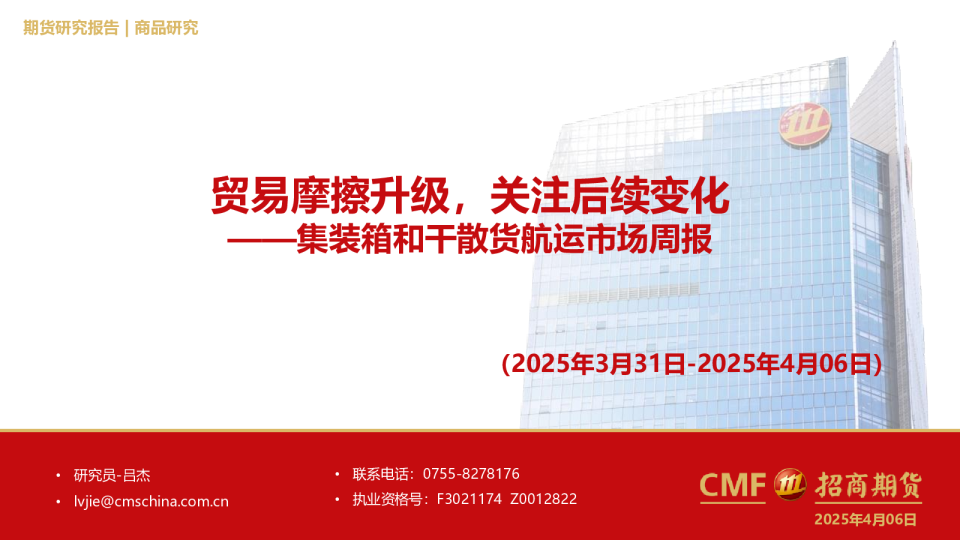 期货研究报告 | 商品研究

贸易摩擦升级，关注后续变化
——集装箱和干散货航运市场周报

(2025年3月31日-2025年4月06日)

• 研究员-吕杰
• lvjie@cmschina.com.cn

• 联系电话：0755-8278176
• 执业资格号：F3021174 Z0012822

CMF 招商期货
2025年4月06日